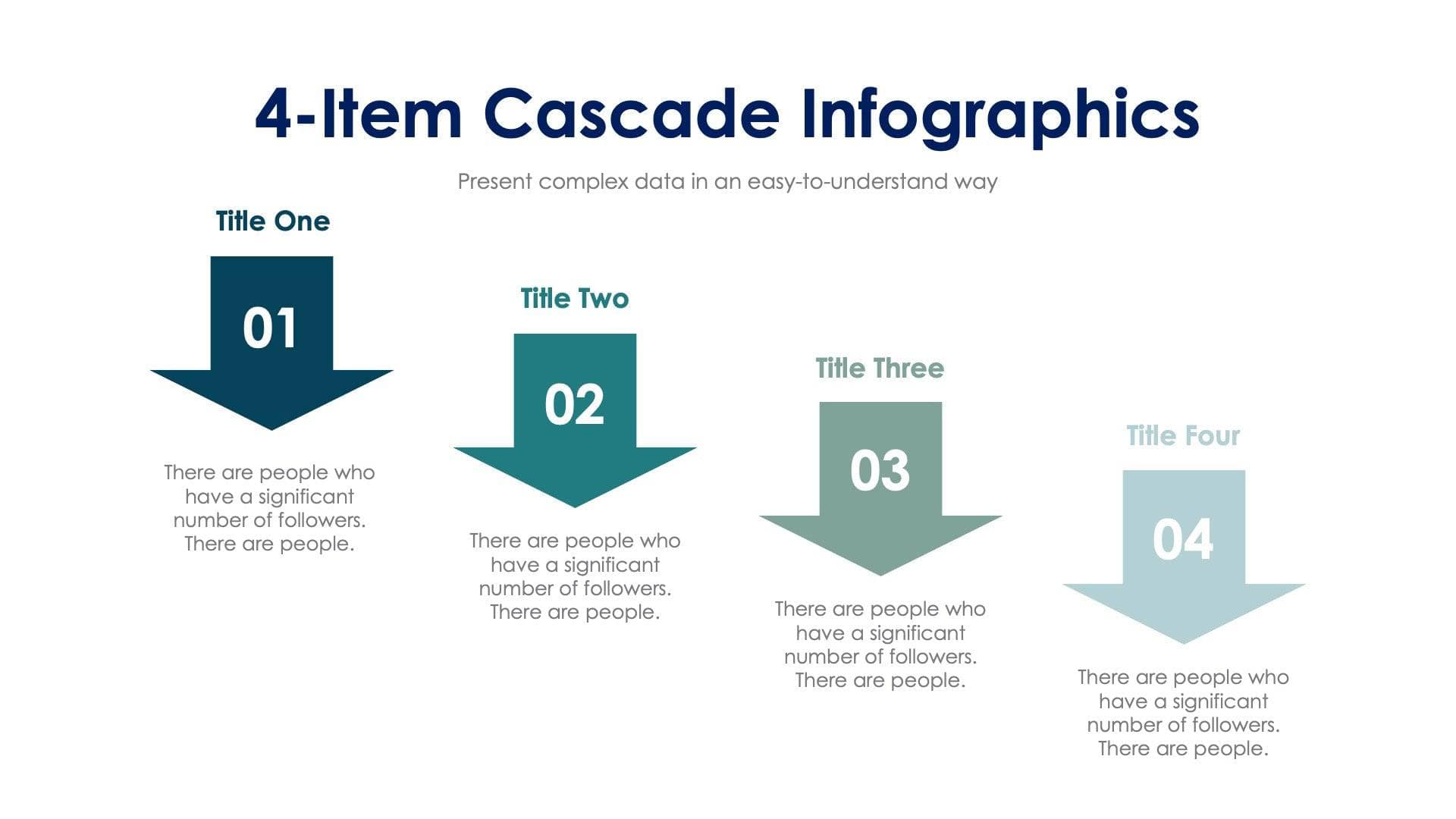 4-Item Cascade Infographics

Present complex data in an easy-to-understand way

Title One

01

There are people who have a significant number of followers. There are people.

Title Two

02

There are people who have a significant number of followers. There are people.

Title Three

03

There are people who have a significant number of followers. There are people.

Title Four

04

There are people who have a significant number of followers. There are people.